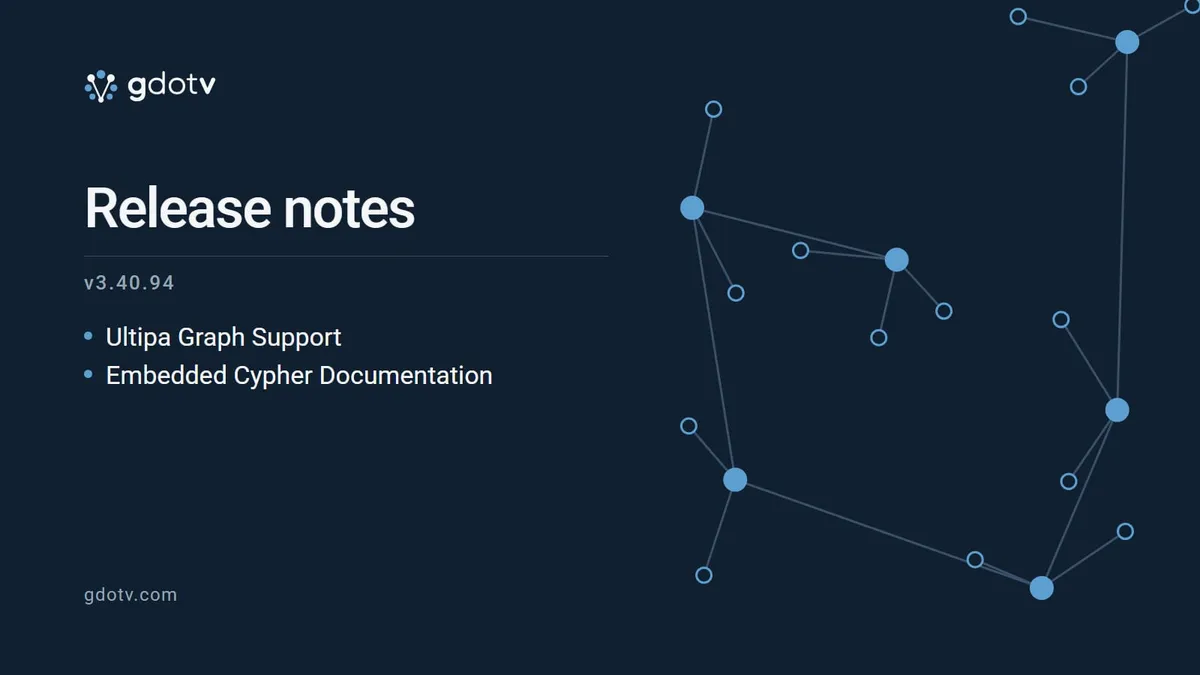 gdotv

Release notes

v3.40.94

• Ultipa Graph Support
• Embedded Cypher Documentation

gdotv.com